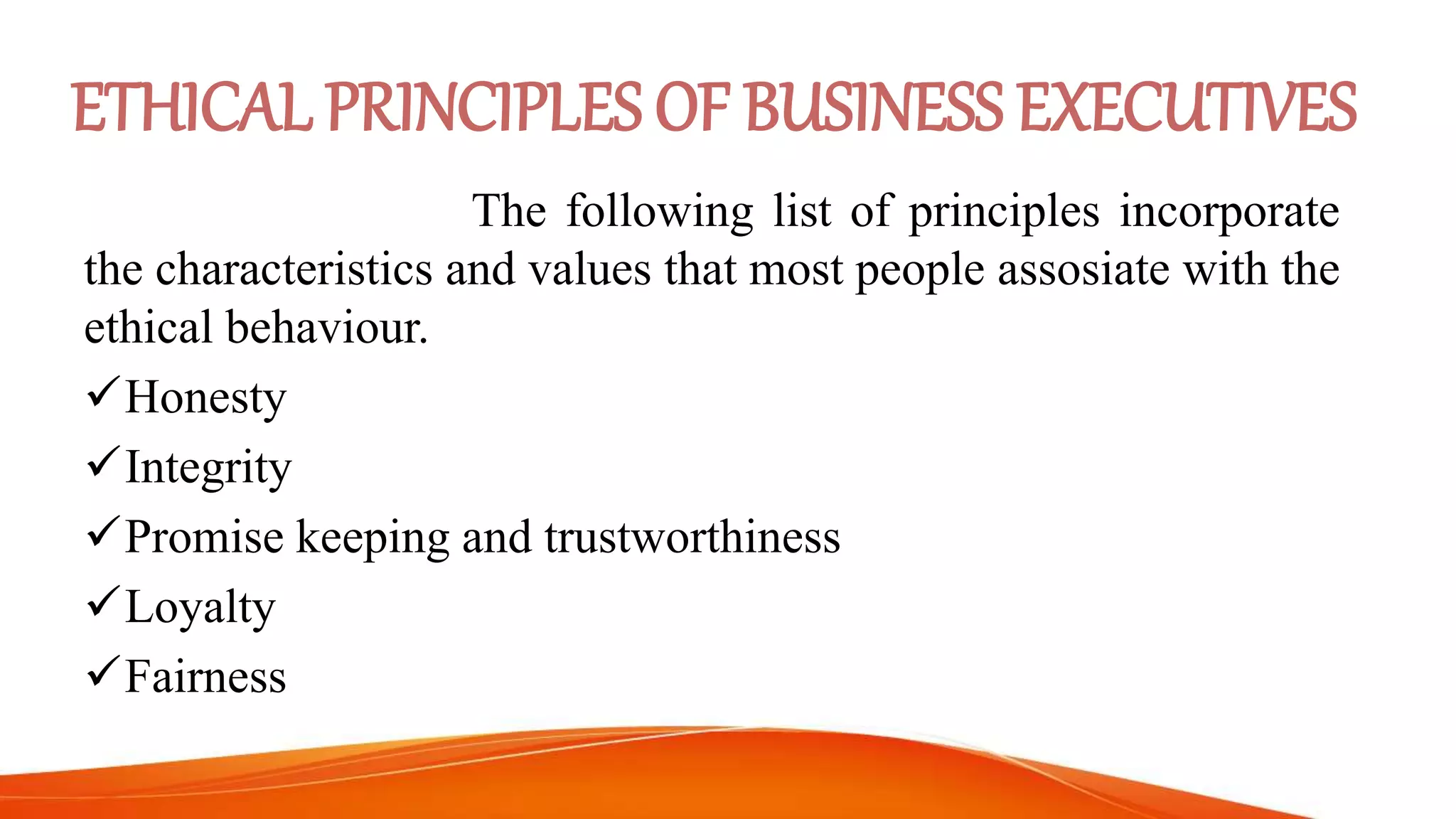 ETHICAL PRINCIPLES OF BUSINESS EXECUTIVES

The following list of principles incorporate the characteristics and values that most people assosiate with the ethical behaviour.

✓Honesty

✓Integrity

✓Promise keeping and trustworthiness

✓Loyalty

✓Fairness